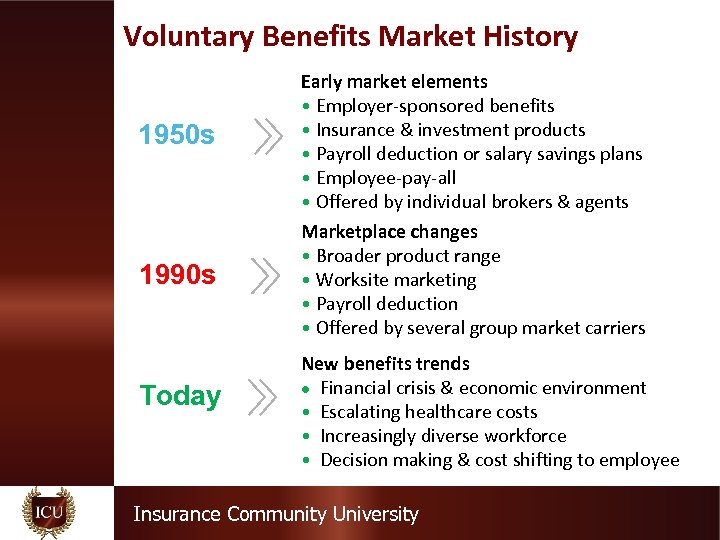 Voluntary Benefits Market History

1950s

Early market elements
• Employer-sponsored benefits
• Insurance & investment products
• Payroll deduction or salary savings plans
• Employee-pay-all
• Offered by individual brokers & agents

1990s

Marketplace changes
• Broader product range
• Worksite marketing
• Payroll deduction
• Offered by several group market carriers

Today

New benefits trends
• Financial crisis & economic environment
• Escalating healthcare costs
• Increasingly diverse workforce
• Decision making & cost shifting to employee

ICU

Insurance Community University